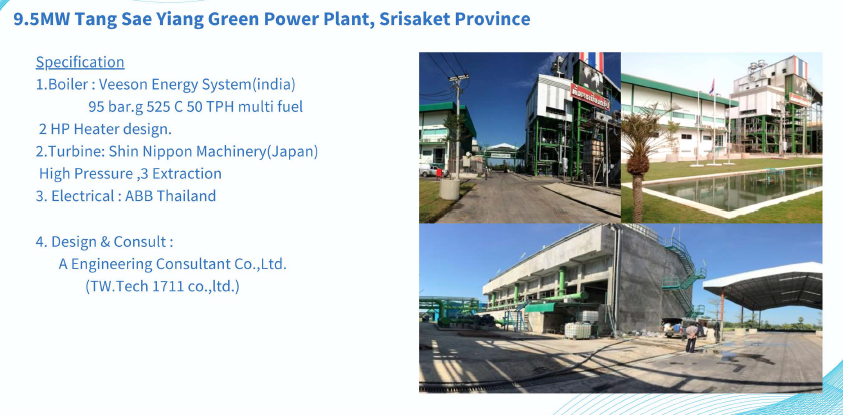 9.5MW Tang Sae Yiang Green Power Plant, Srisaket Province

Specification
1.Boiler : Veeson Energy System(india)
95 bar.g 525 C 50 TPH multi fuel
2 HP Heater design.
2.Turbine: Shin Nippon Machinery(Japan)
High Pressure ,3 Extraction
3. Electrical : ABB Thailand

4. Design & Consult :
A Engineering Consultant Co.,Ltd.
(TW.Tech 1711 co.,ltd.)